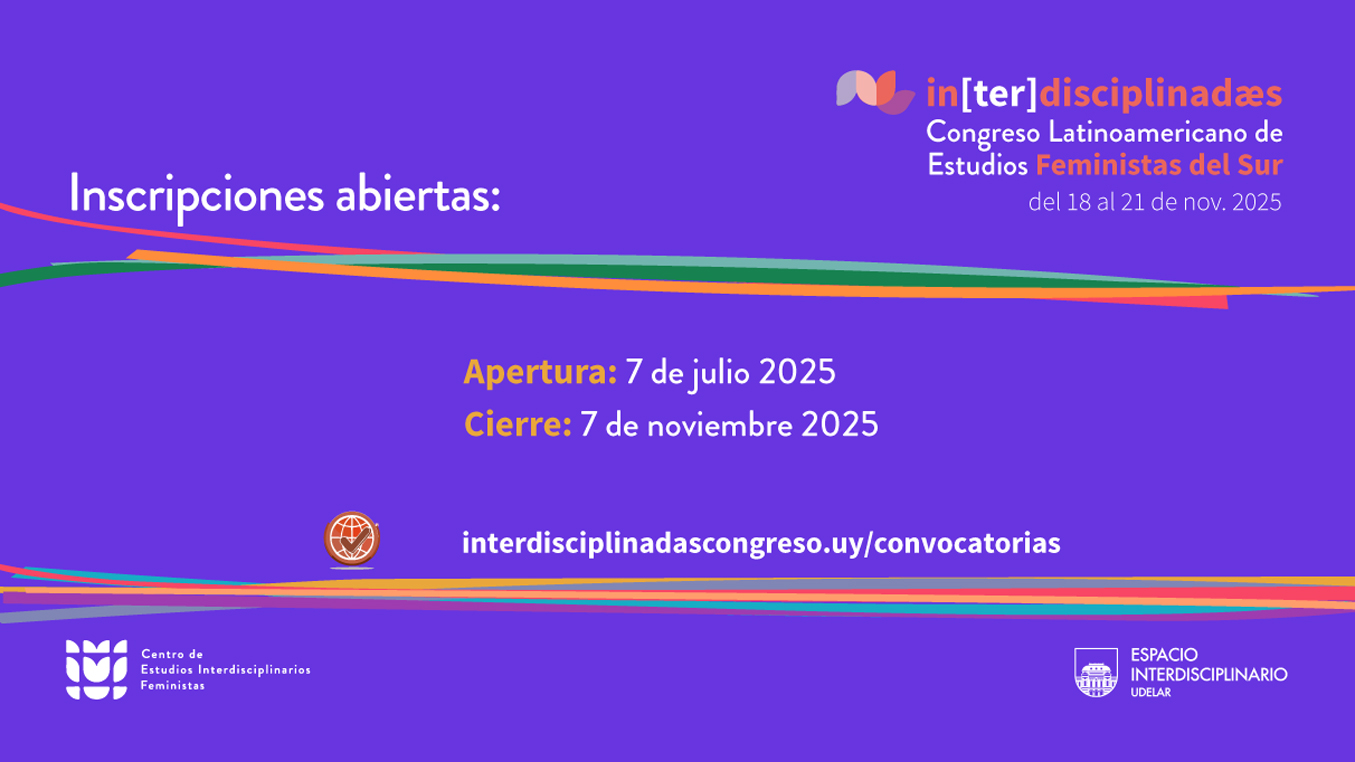 in[ter]disciplinadæs
Congreso Latinoamericano de Estudios Feministas del Sur
del 18 al 21 de nov. 2025

Inscripciones abiertas:

Apertura: 7 de julio 2025
Cierre: 7 de noviembre 2025

interdisciplinadascongreso.uy/convocatorias

Centro de Estudios Interdisciplinarios Feministas

ESPACIO INTERDISCIPLINARIO UDELAR